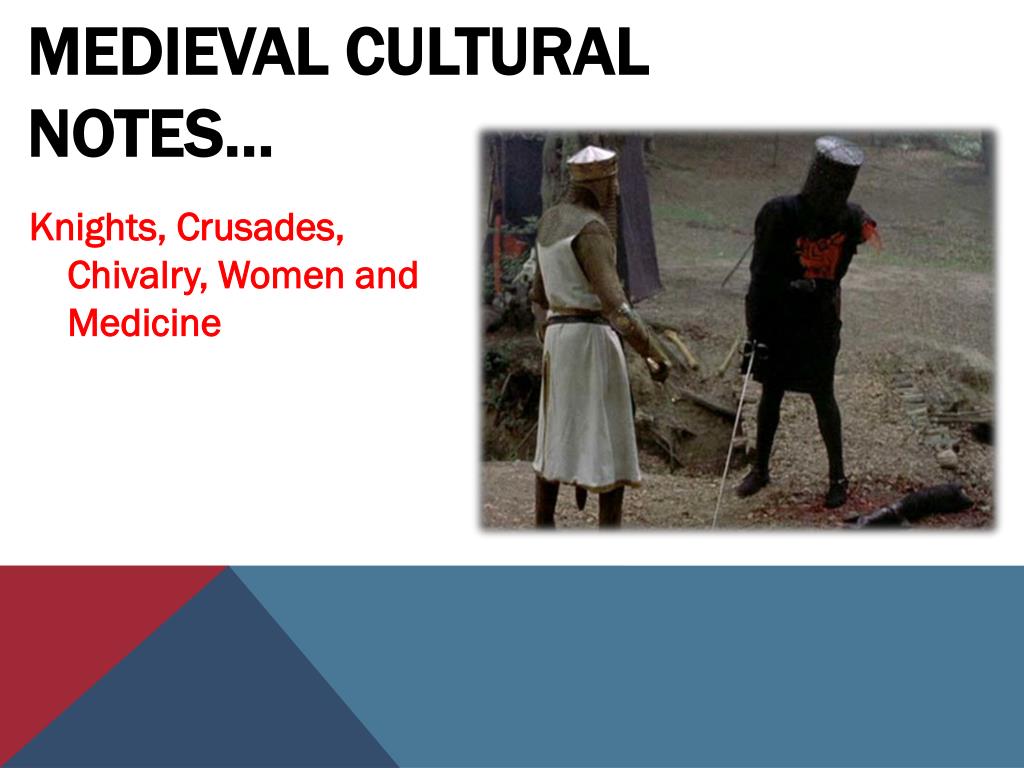 MEDIEVAL CULTURAL NOTES…

Knights, Crusades, Chivalry, Women and Medicine